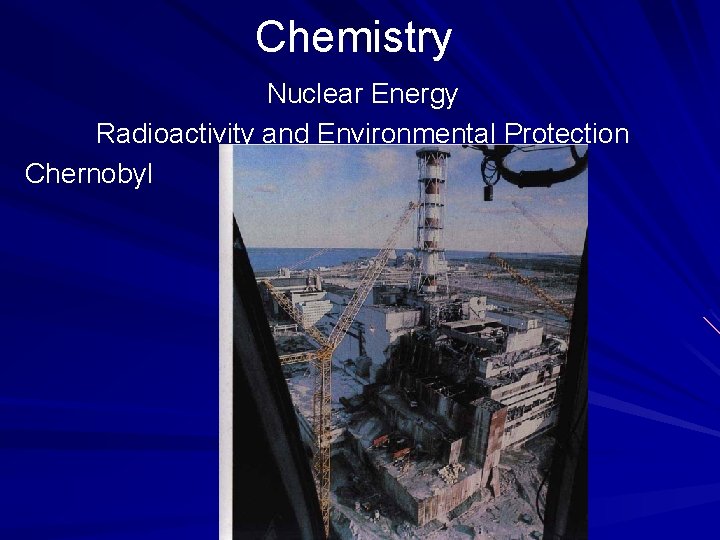 Chemistry

Nuclear Energy

Radioactivity and Environmental Protection

Chernobyl